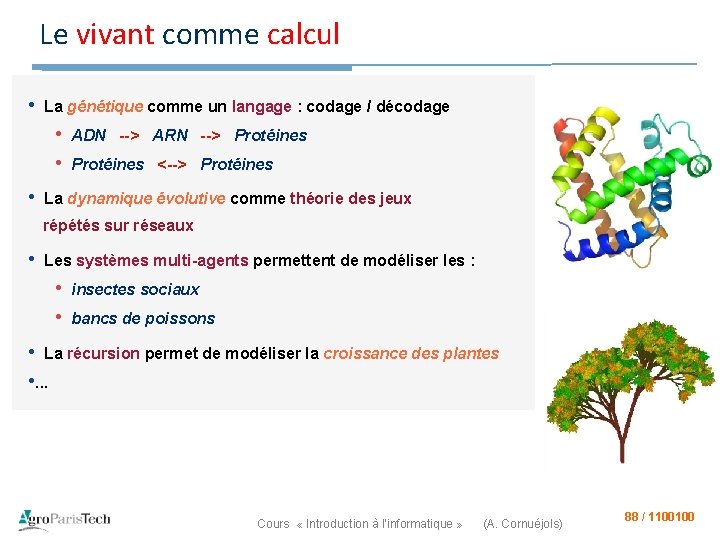 Le vivant comme calcul

• La génétique comme un langage : codage / décodage
  • ADN --> ARN --> Protéines
  • Protéines <--> Protéines
• La dynamique évolutive comme théorie des jeux répétés sur réseaux
• Les systèmes multi-agents permettent de modéliser les :
  • insectes sociaux
  • bancs de poissons
• La récursion permet de modéliser la croissance des plantes
•...

AgroParisTech

Cours « Introduction à l'informatique » (A. Cornuéjols)

88 / 1100100